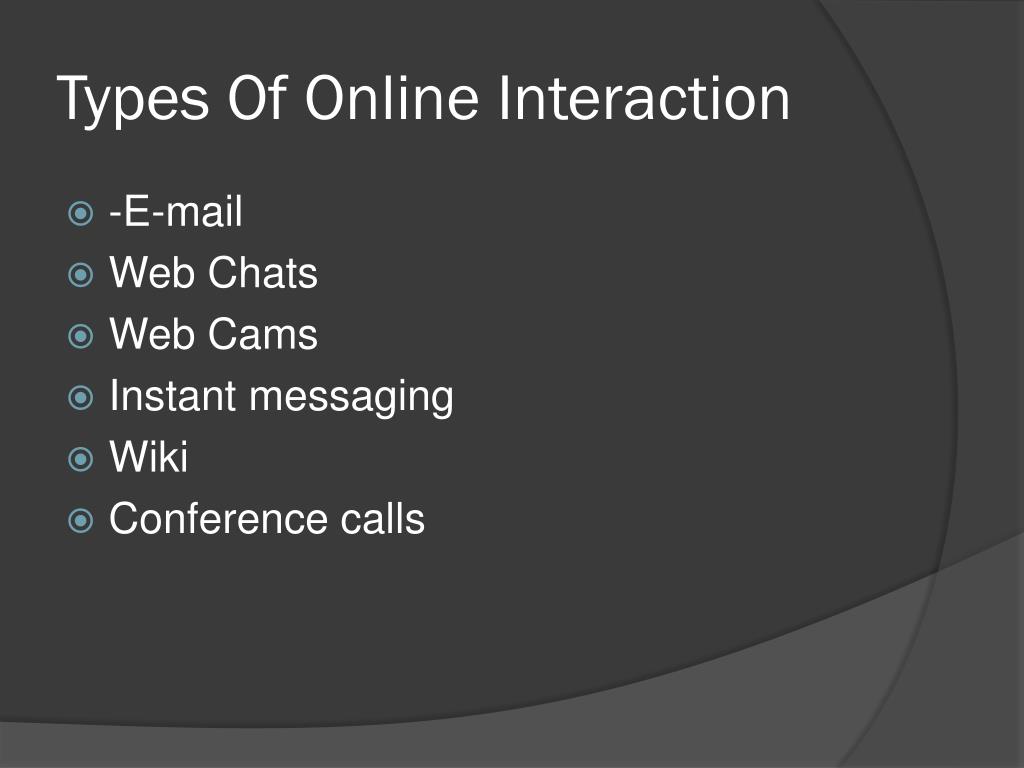 Types Of Online Interaction

- -E-mail
- Web Chats
- Web Cams
- Instant messaging
- Wiki
- Conference calls